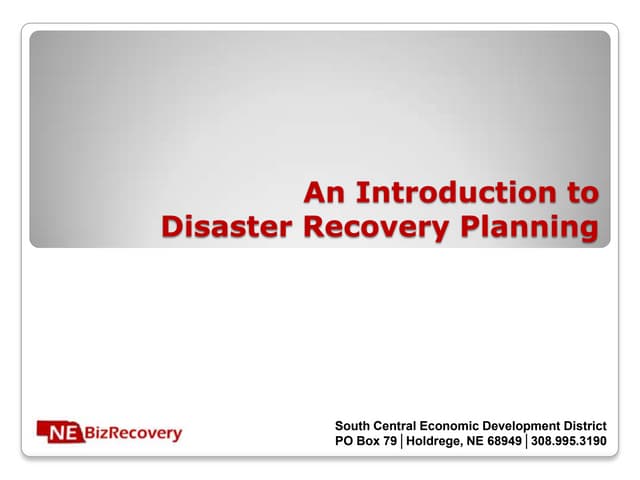 An Introduction to Disaster Recovery Planning

NE BizRecovery

South Central Economic Development District
PO Box 79 | Holdrege, NE 68949 | 308.995.3190